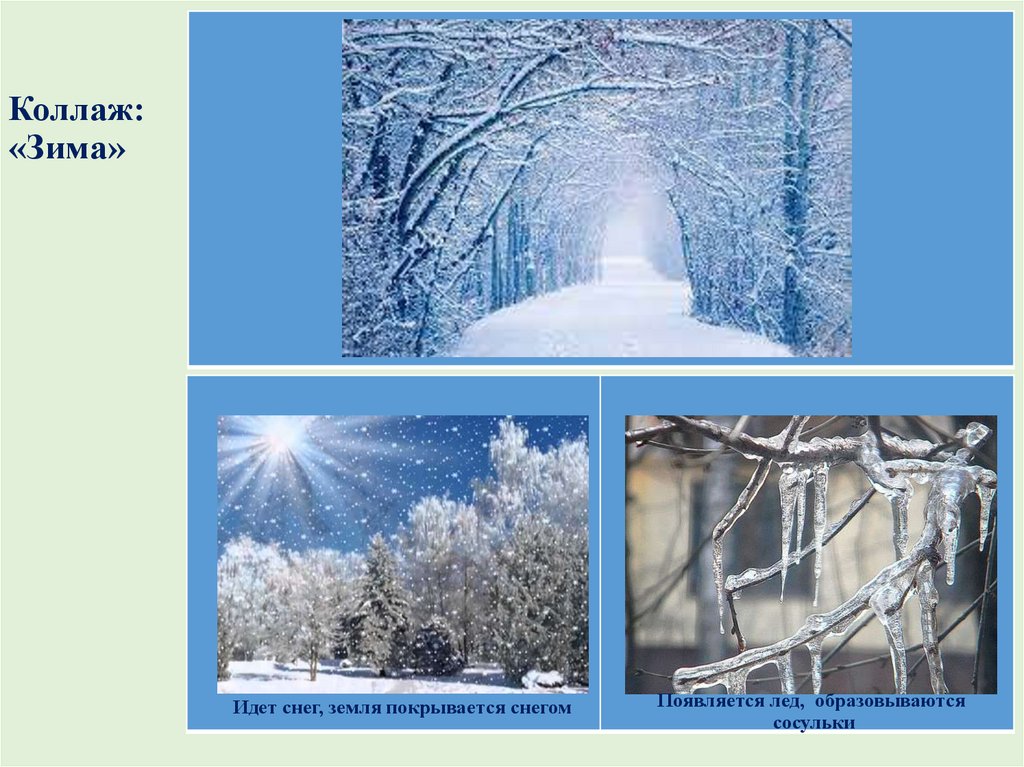 Коллаж: «Зима»

Идет снег, земля покрывается снегом

Появляется лед, образовываются сосульки